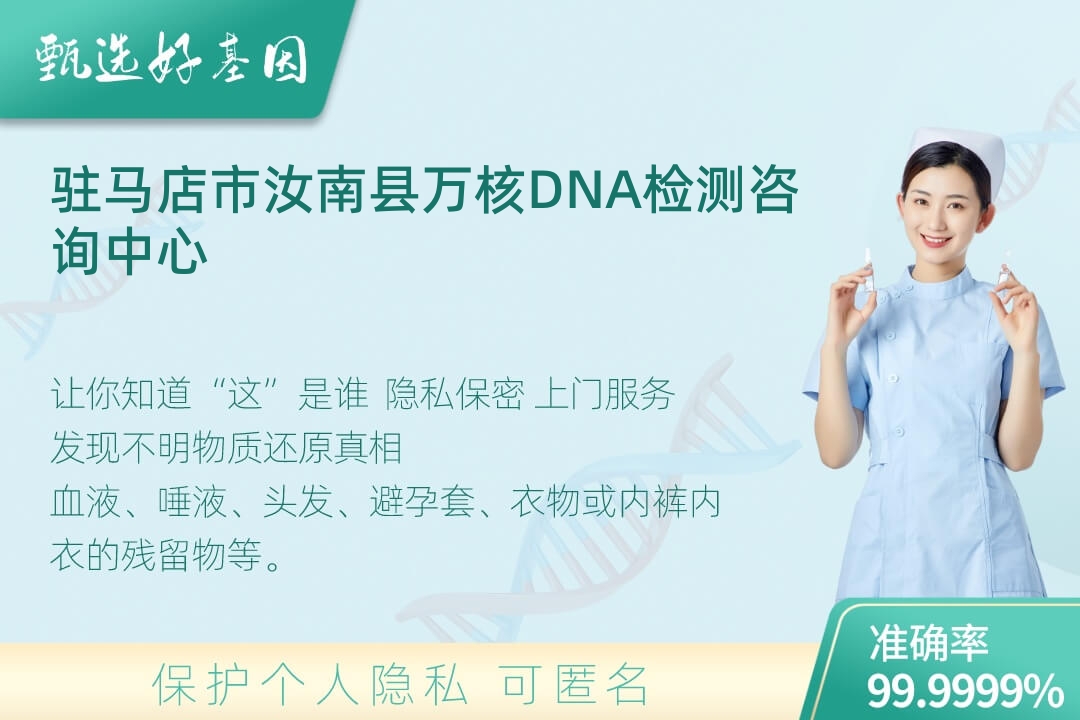 甄选好基因

驻马店市汝南县万核DNA检测咨询中心

让你知道“这”是谁 隐私保密 上门服务
发现不明物质还原真相
血液、唾液、头发、避孕套、衣物或内裤内衣的残留物等。

保护个人隐私 可匿名

准确率
99.9999%